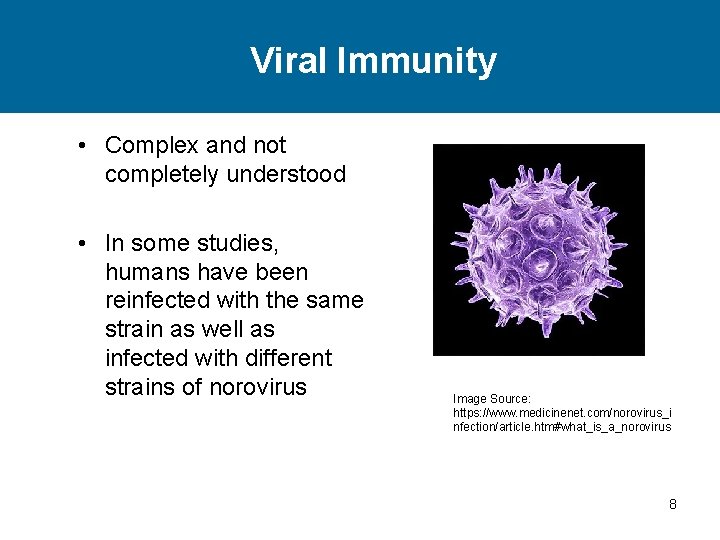 Viral Immunity

• Complex and not completely understood

• In some studies, humans have been reinfected with the same strain as well as infected with different strains of norovirus

Image Source: https://www.medicinenet.com/norovirus_infection/article.htm#what_is_a_norovirus

8